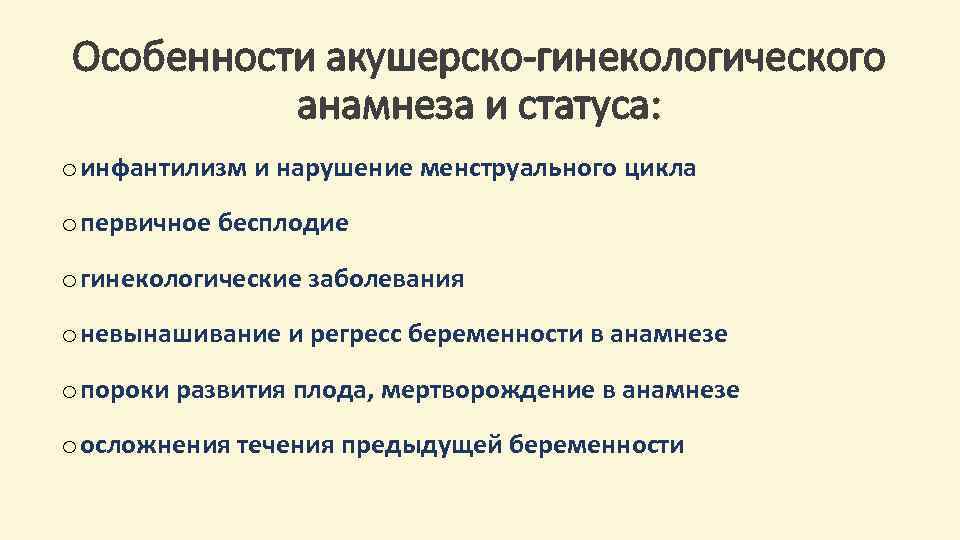 Особенности акушерско-гинекологического анамнеза и статуса:

o инфантилизм и нарушение менструального цикла

o первичное бесплодие

o гинекологические заболевания

o невынашивание и регресс беременности в анамнезе

o пороки развития плода, мертворождение в анамнезе

o осложнения течения предыдущей беременности